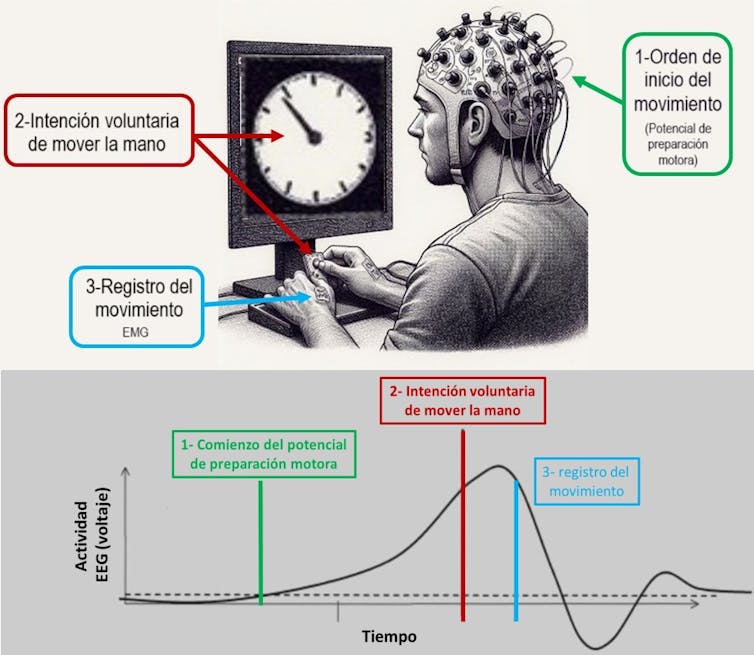 2-Intención voluntaria de mover la mano

1-Orden de inicio del movimiento
(Potencial de preparación motora)

3-Registro del movimiento
EMG

2- Intención voluntaria de mover la mano

1- Comienzo del potencial de preparación motora

3- registro del movimiento

Actividad EEG (voltaje)

Tiempo